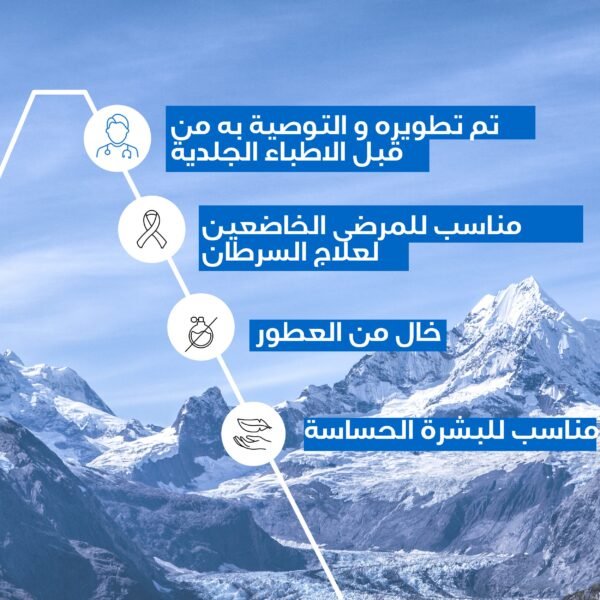 تم تطويره و التوصية به من قبل الاطباء الجلدية

مناسب للمرضى الخاضعين لعلاج السرطان

خال من العطور

مناسب للبشرة الحساسة